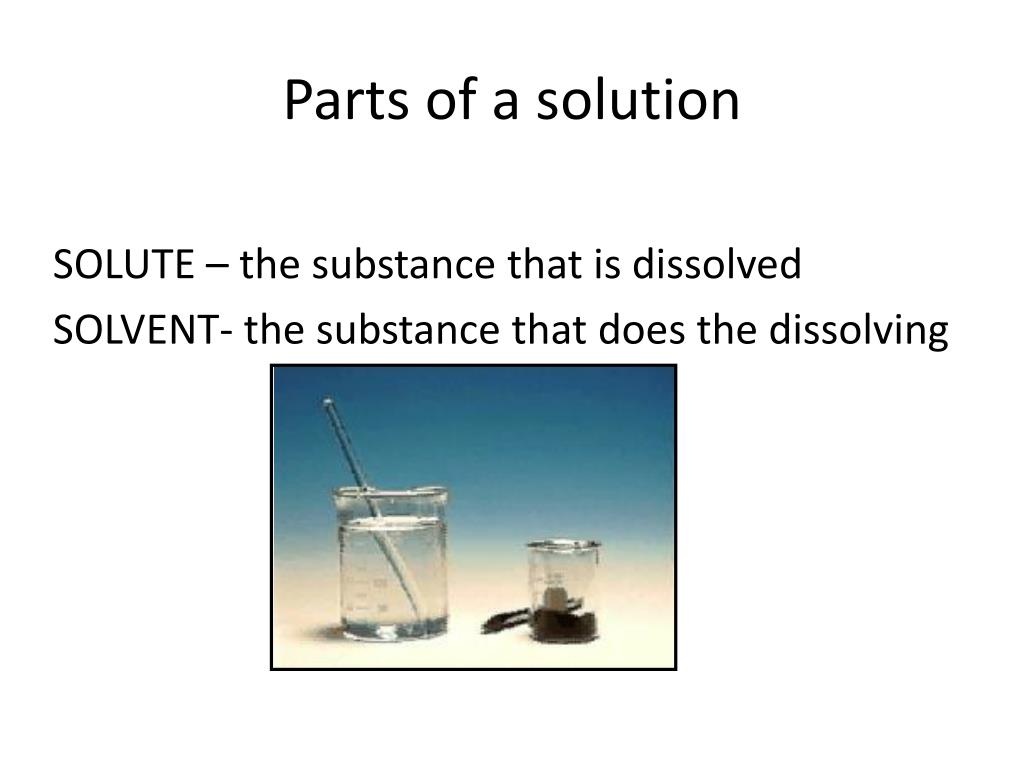 Parts of a solution

SOLUTE – the substance that is dissolved

SOLVENT- the substance that does the dissolving